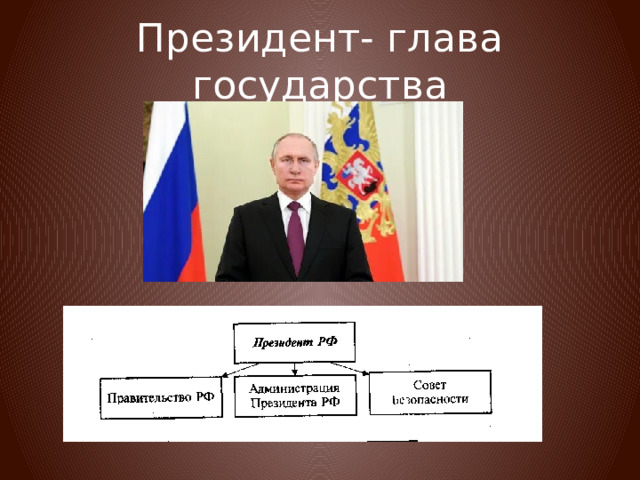 Президент- глава государства

Президент РФ

Правительство РФ

Администрация Президента РФ

Совет Безопасности